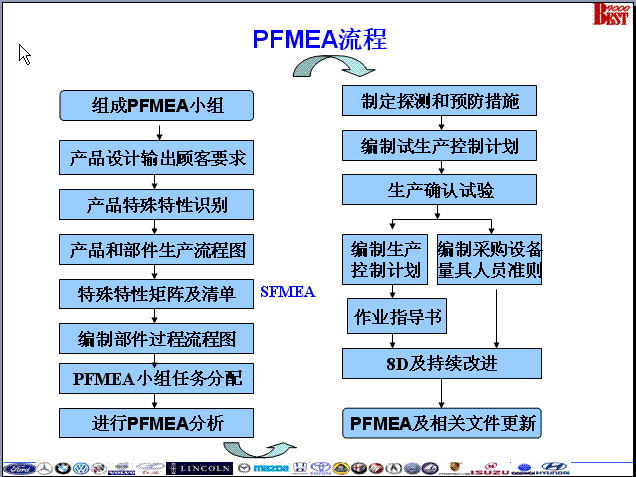 BEST 9000

PFMEA流程

组成PFMEA小组

产品设计输出顾客要求

产品特殊特性识别

产品和部件生产流程图

特殊特性矩阵及清单

SFMEA

编制部件过程流程图

PFMEA小组任务分配

进行PFMEA分析

制定探测和预防措施

编制试生产控制计划

生产确认试验

编制生产控制计划

编制采购设备量具人员准则

作业指导书

8D及持续改进

PFMEA及相关文件更新

Ford LINCOLN mazda ISUZU DAEWOO HYUNDAI